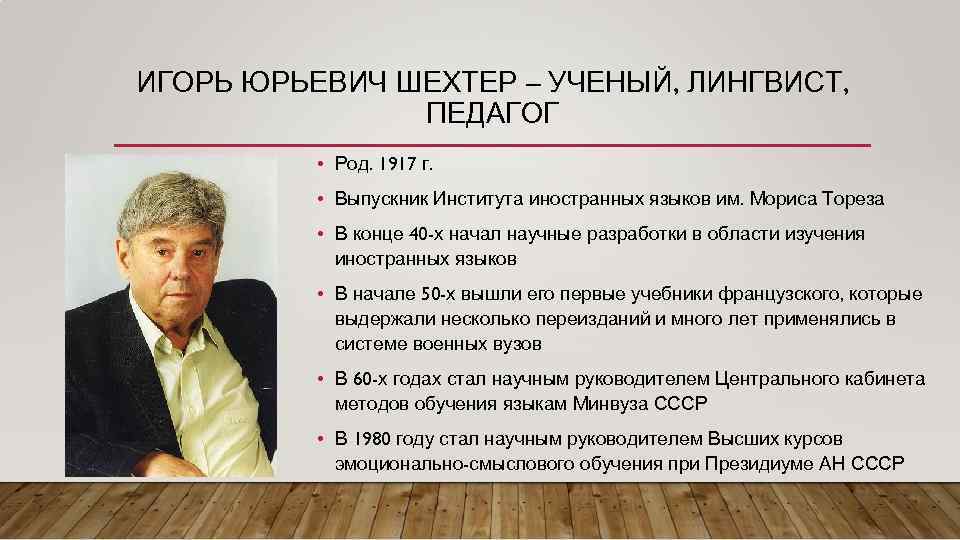 ИГОРЬ ЮРЬЕВИЧ ШЕХТЕР – УЧЕНЫЙ, ЛИНГВИСТ, ПЕДАГОГ

• Род. 1917 г.
• Выпускник Института иностранных языков им. Мориса Тореза
• В конце 40-х начал научные разработки в области изучения иностранных языков
• В начале 50-х вышли его первые учебники французского, которые выдержали несколько переизданий и много лет применялись в системе военных вузов
• В 60-х годах стал научным руководителем Центрального кабинета методов обучения языкам Минвуза СССР
• В 1980 году стал научным руководителем Высших курсов эмоционально-смыслового обучения при Президиуме АН СССР